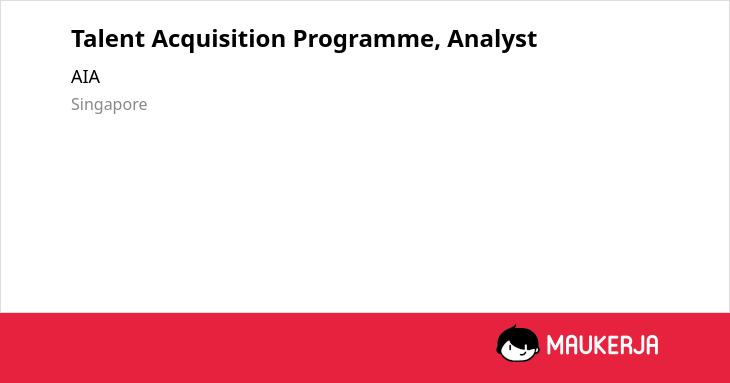 Talent Acquisition Programme, Analyst

AIA

Singapore

MAUKERJA